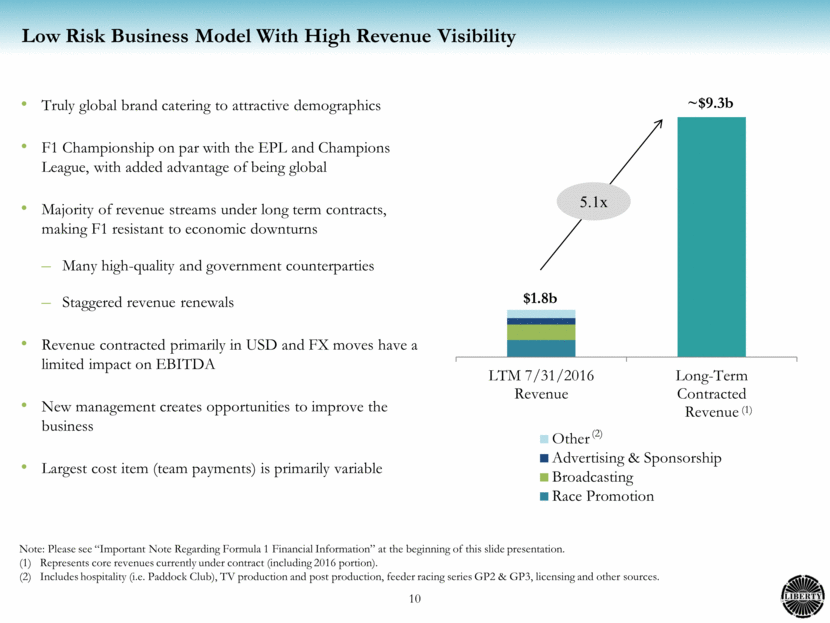 Low Risk Business Model With High Revenue Visibility

• Truly global brand catering to attractive demographics

• F1 Championship on par with the EPL and Champions League, with added advantage of being global

• Majority of revenue streams under long term contracts, making F1 resistant to economic downturns

– Many high-quality and government counterparties

– Staggered revenue renewals

• Revenue contracted primarily in USD and FX moves have a limited impact on EBITDA

• New management creates opportunities to improve the business

• Largest cost item (team payments) is primarily variable

~$9.3b

5.1x

$1.8b

LTM 7/31/2016 Revenue

Long-Term Contracted Revenue (1)

Other (2)
Advertising & Sponsorship
Broadcasting
Race Promotion

Note: Please see "Important Note Regarding Formula 1 Financial Information" at the beginning of this slide presentation.
(1) Represents core revenues currently under contract (including 2016 portion).
(2) Includes hospitality (i.e. Paddock Club), TV production and post production, feeder racing series GP2 & GP3, licensing and other sources.

10

LIBERTY